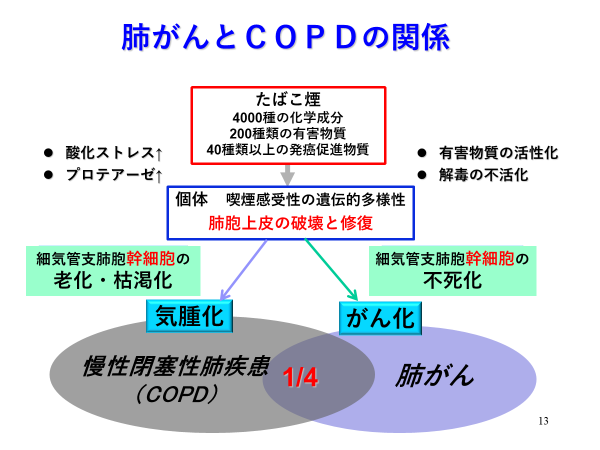 肺がんとＣＯＰＤの関係

たばこ煙
4000種の化学成分
200種類の有害物質
40種類以上の発癌促進物質

● 酸化ストレス↑
● プロテアーゼ↑

● 有害物質の活性化
● 解毒の不活化

個体　喫煙感受性の遺伝的多様性
肺胞上皮の破壊と修復

細気管支肺胞幹細胞の
老化・枯渇化

細気管支肺胞幹細胞の
不死化

気腫化

がん化

慢性閉塞性肺疾患
（COPD）

1/4

肺がん

13